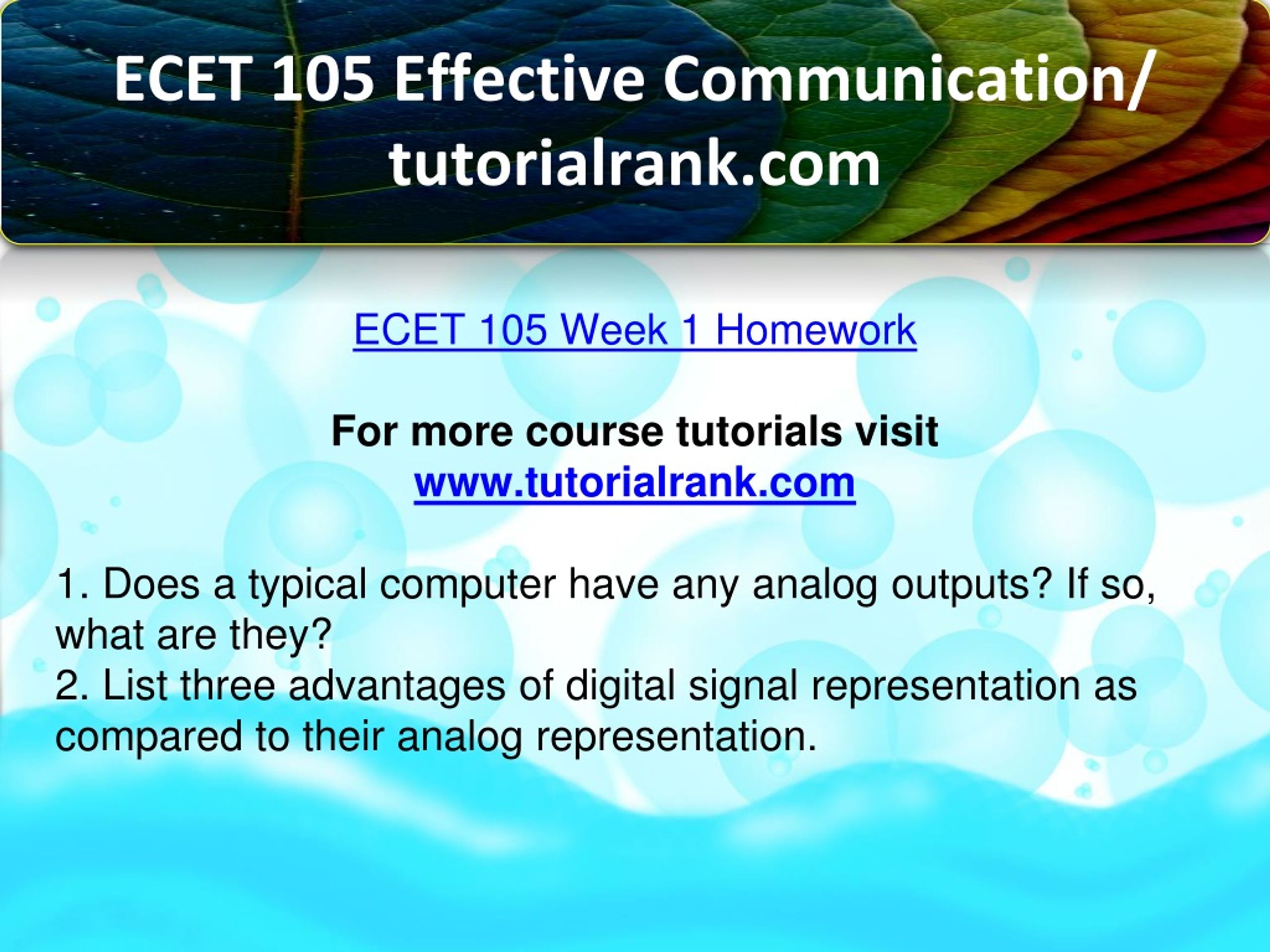 ECET 105 Effective Communication/ tutorialrank.com

ECET 105 Week 1 Homework

For more course tutorials visit
www.tutorialrank.com

1. Does a typical computer have any analog outputs? If so, what are they?
2. List three advantages of digital signal representation as compared to their analog representation.